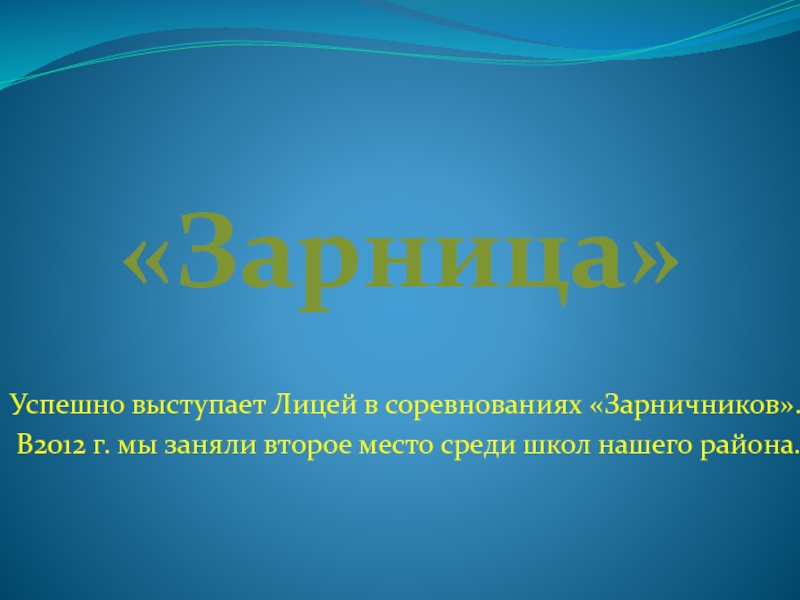 «Зарница»

Успешно выступает Лицей в соревнованиях «Зарничников». В2012 г. мы заняли второе место среди школ нашего района.